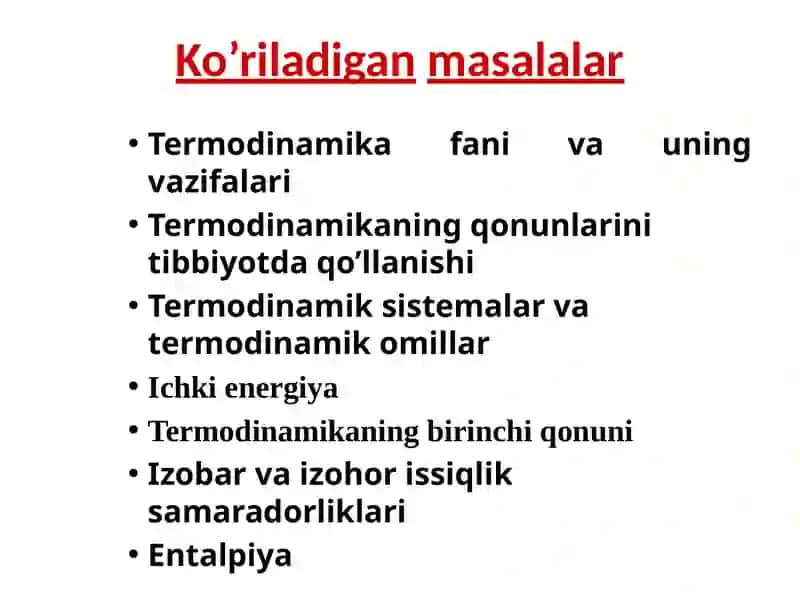 Ko’riladigan masalalar

• Termodinamika fani va uning vazifalari
• Termodinamikaning qonunlarini tibbiyotda qo’llanishi
• Termodinamik sistemalar va termodinamik omillar
• Ichki energiya
• Termodinamikaning birinchi qonuni
• Izobar va izohor issiqlik samaradorliklari
• Entalpiya